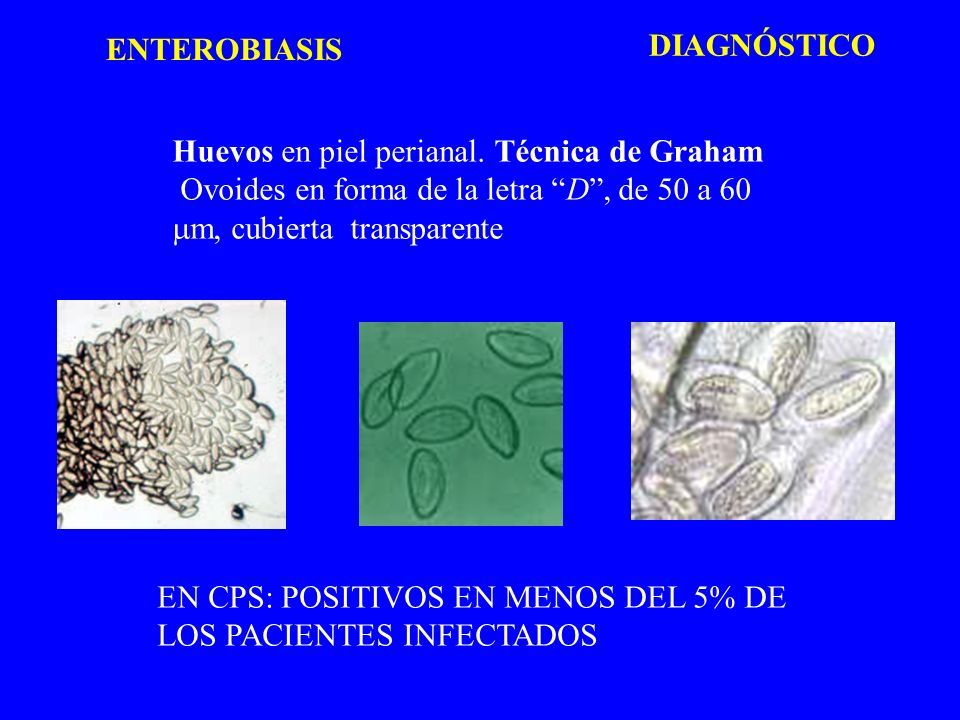 ENTEROBIASIS

DIAGNÓSTICO

Huevos en piel perianal. Técnica de Graham
Ovoides en forma de la letra “D”, de 50 a 60 μm, cubierta transparente

EN CPS: POSITIVOS EN MENOS DEL 5% DE LOS PACIENTES INFECTADOS